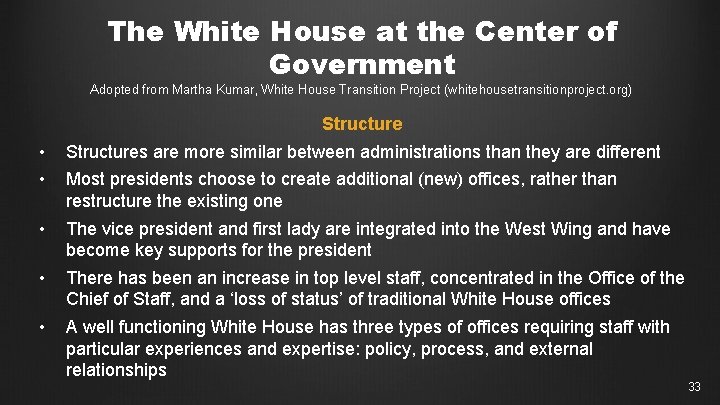 The White House at the Center of Government

Adopted from Martha Kumar, White House Transition Project (whitehousetransitionproject.org)

Structure

• Structures are more similar between administrations than they are different
• Most presidents choose to create additional (new) offices, rather than restructure the existing one
• The vice president and first lady are integrated into the West Wing and have become key supports for the president
• There has been an increase in top level staff, concentrated in the Office of the Chief of Staff, and a ‘loss of status’ of traditional White House offices
• A well functioning White House has three types of offices requiring staff with particular experiences and expertise: policy, process, and external relationships

33